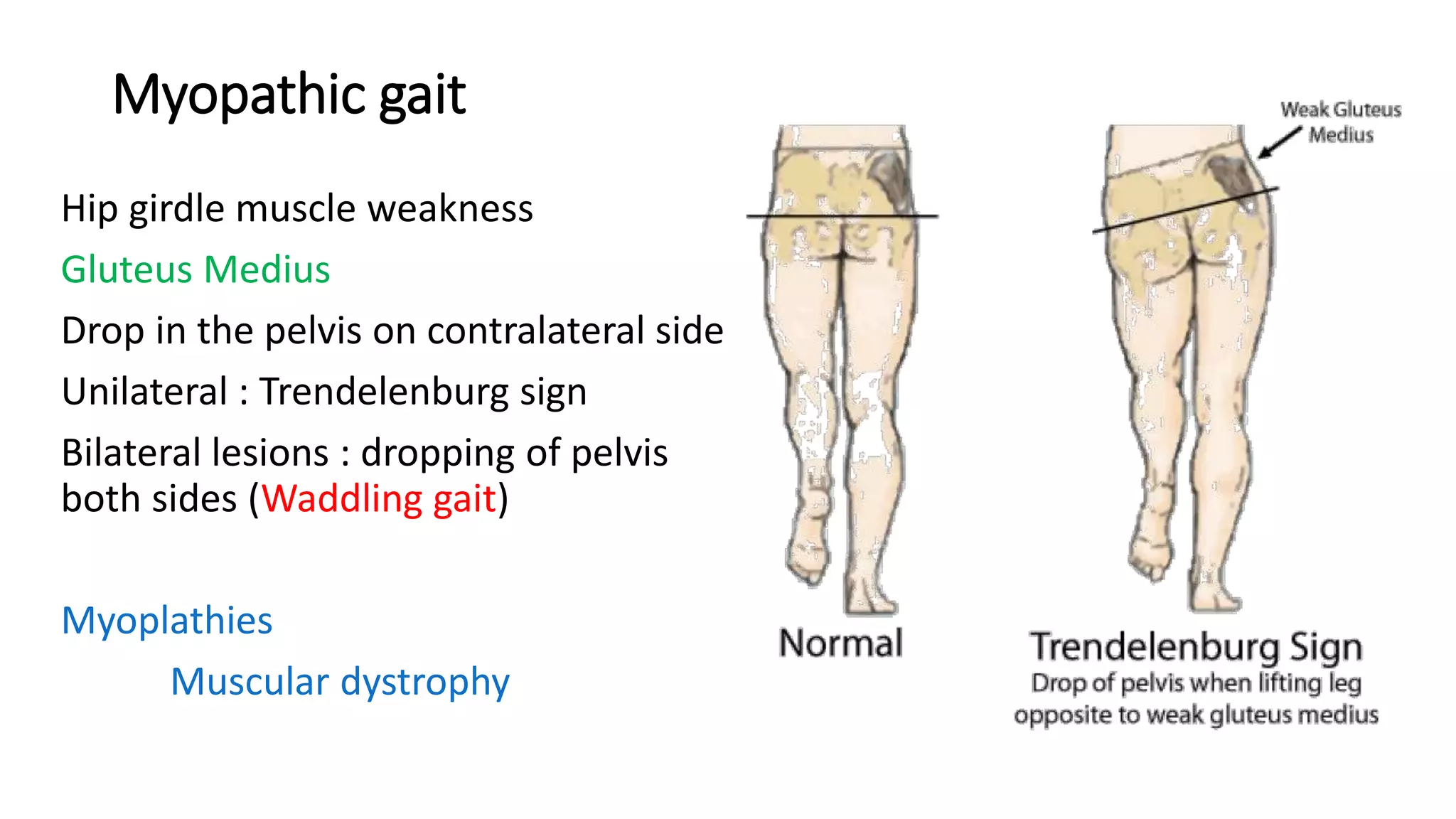 Myopathic gait

Hip girdle muscle weakness

Gluteus Medius

Drop in the pelvis on contralateral side

Unilateral : Trendelenburg sign

Bilateral lesions : dropping of pelvis both sides (Waddling gait)

Myoplathies

Muscular dystrophy

Weak Gluteus Medius

Normal

Trendelenburg Sign
Drop of pelvis when lifting leg opposite to weak gluteus medius